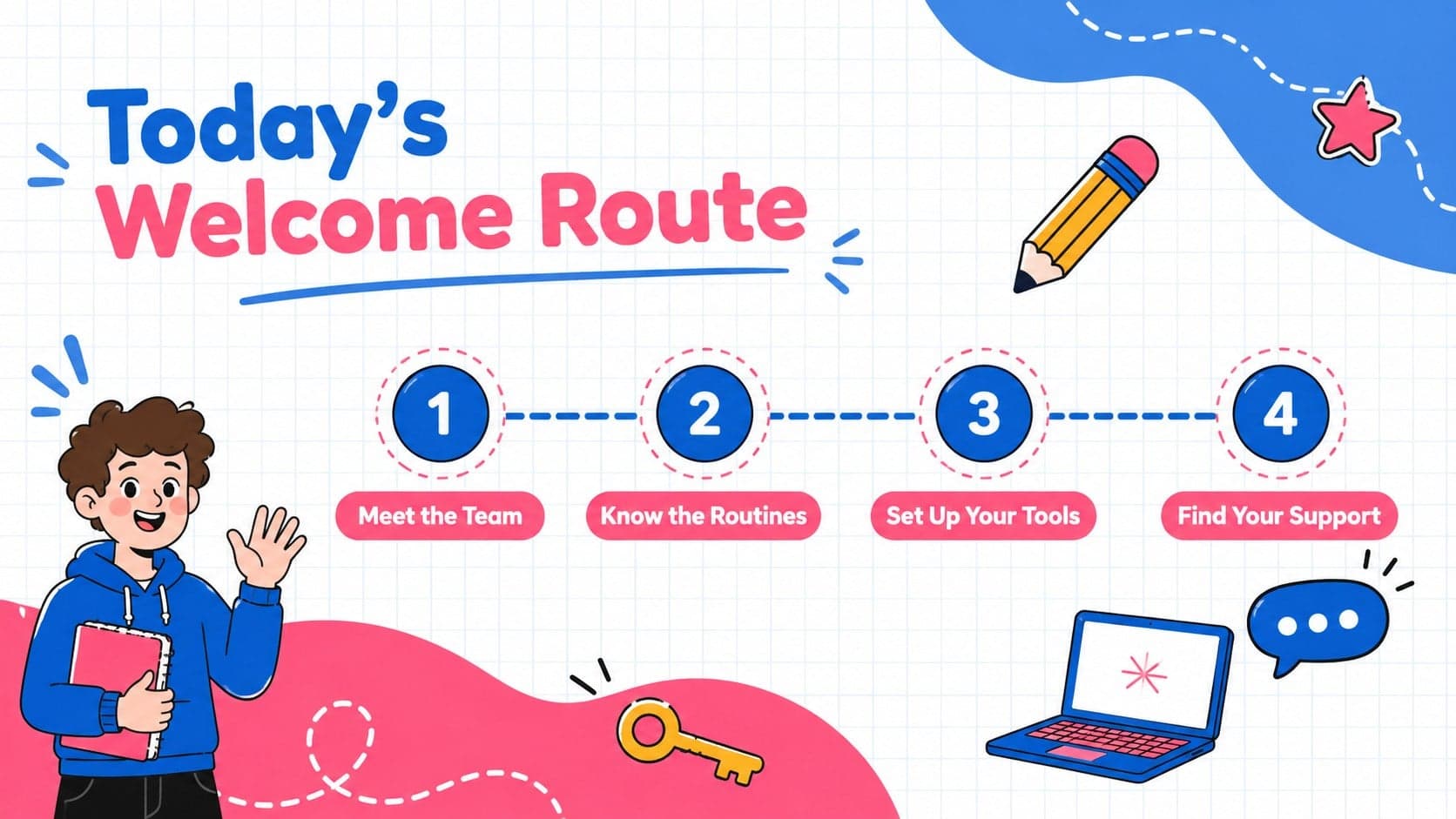 Today's Welcome Route

1

Meet the Team

2

Know the Routines

3

Set Up Your Tools

4

Find Your Support